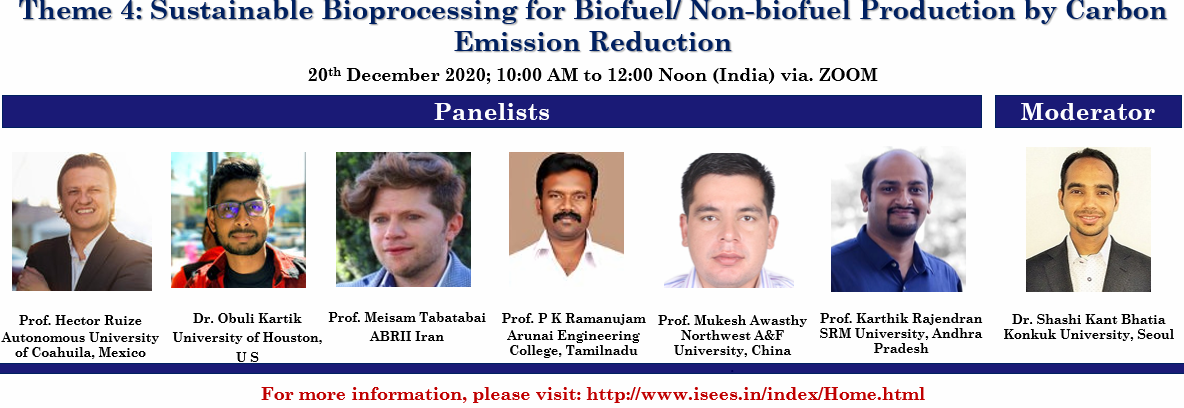 Theme 4: Sustainable Bioprocessing for Biofuel/ Non-biofuel Production by Carbon Emission Reduction

20th December 2020; 10:00 AM to 12:00 Noon (India) via. ZOOM

Panelists

Moderator

Prof. Hector Ruize
Autonomous University of Coahuila, Mexico

Dr. Obuli Kartik
University of Houston, U S

Prof. Meisam Tabatabai
ABRII Iran

Prof. P K Ramanujam
Arunai Engineering College, Tamilnadu

Prof. Mukesh Awasthy
Northwest A&F University, China

Prof. Karthik Rajendran
SRM University, Andhra Pradesh

Dr. Shashi Kant Bhatia
Konkuk University, Seoul

For more information, please visit: http://www.isees.in/index/Home.html